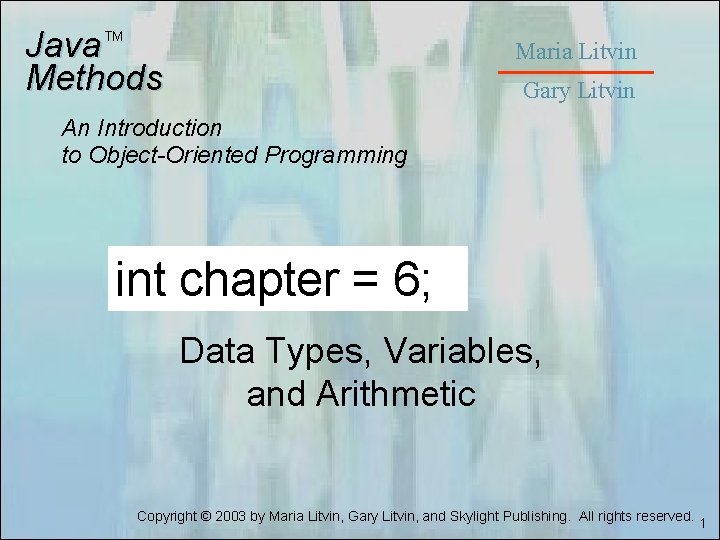 Java™
Methods

An Introduction
to Object-Oriented Programming

Maria Litvin
Gary Litvin

int chapter = 6;

Data Types, Variables,
and Arithmetic

Copyright © 2003 by Maria Litvin, Gary Litvin, and Skylight Publishing. All rights reserved.

1